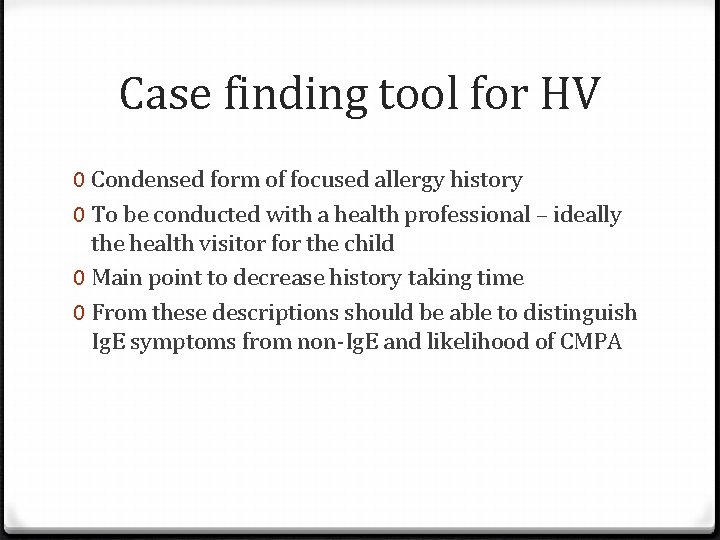 Case finding tool for HV

0 Condensed form of focused allergy history

0 To be conducted with a health professional – ideally the health visitor for the child

0 Main point to decrease history taking time

0 From these descriptions should be able to distinguish IgE symptoms from non-IgE and likelihood of CMPA